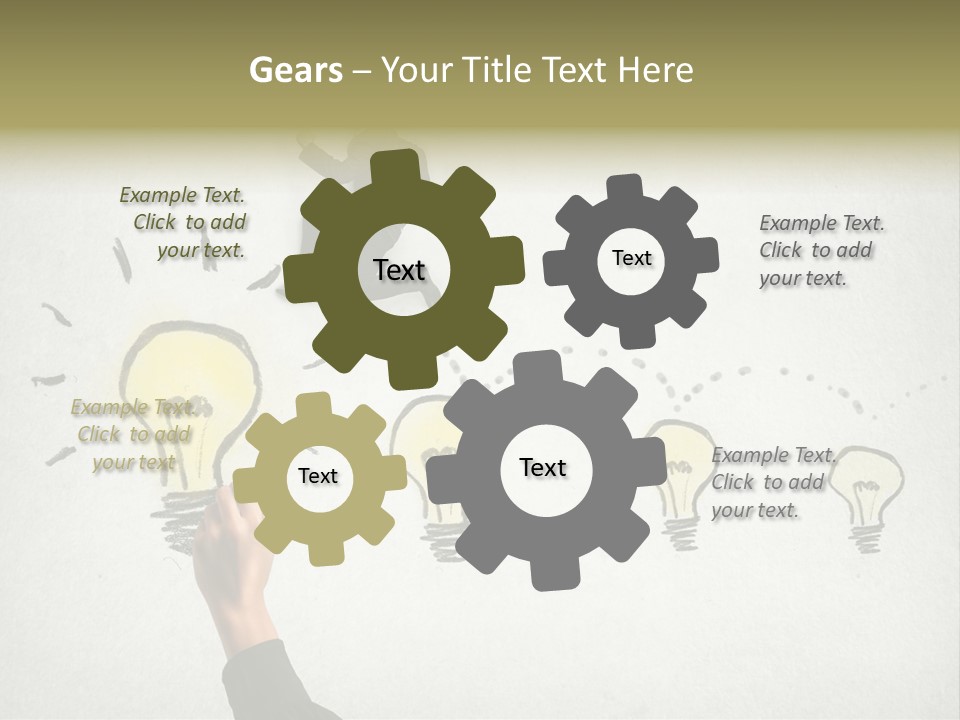 Gears – Your Title Text Here

Example Text. Click to add your text.

Text

Text

Example Text. Click to add your text.

Example Text. Click to add your text

Text

Text

Example Text. Click to add your text.